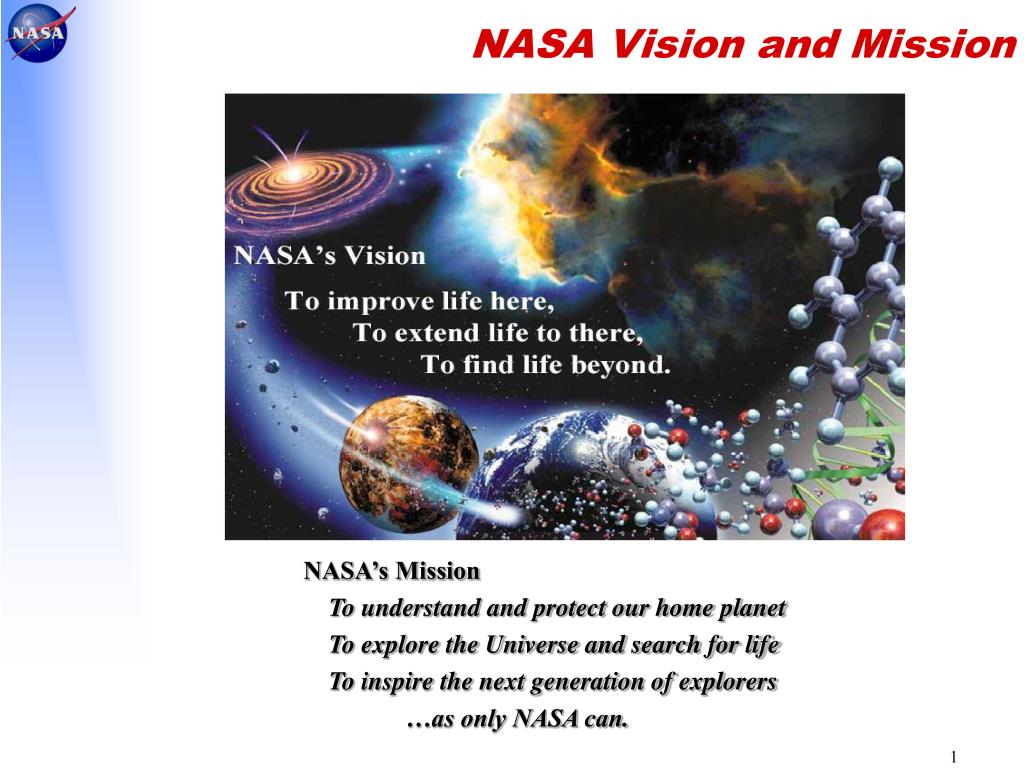 NASA

NASA Vision and Mission

NASA's Vision
To improve life here,
To extend life to there,
To find life beyond.

NASA's Mission
To understand and protect our home planet
To explore the Universe and search for life
To inspire the next generation of explorers
…as only NASA can.

1